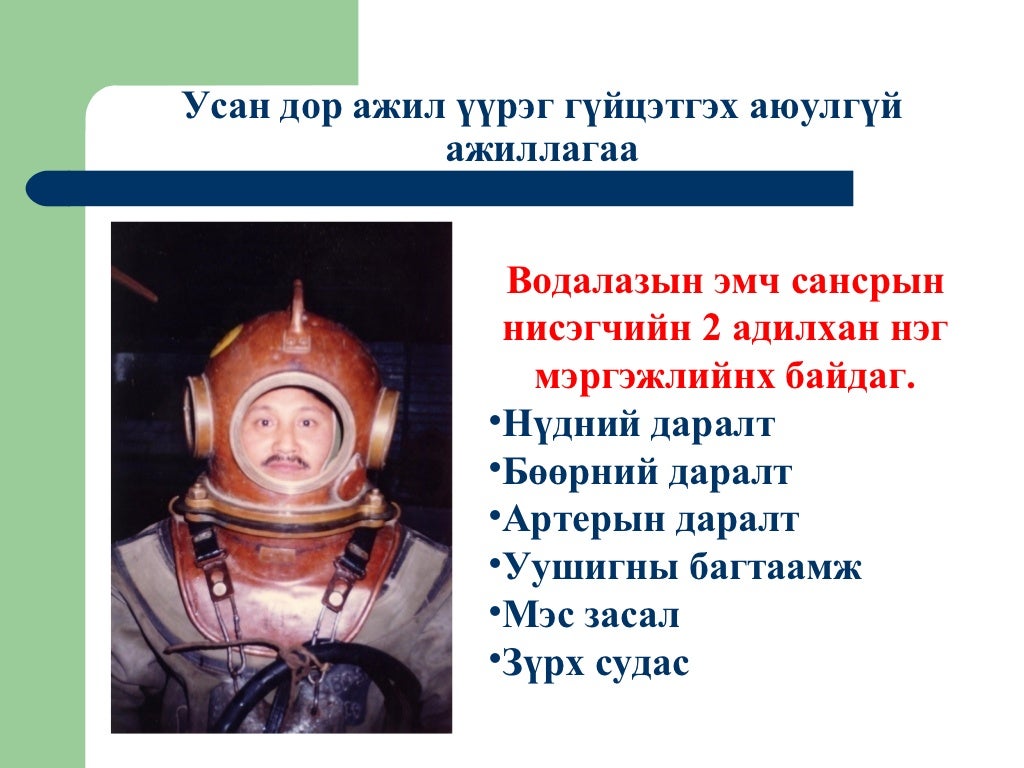 Усан дор ажил үүрэг гүйцэтгэх аюулгүй ажиллагаа

Водалазын эмч сансрын нисэгчийн 2 адилхан нэг мэргэжлийнх байдаг.

•Нүдний даралт
•Бөөрний даралт
•Артерын даралт
•Уушигны багтаамж
•Мэс засал
•Зүрх судас